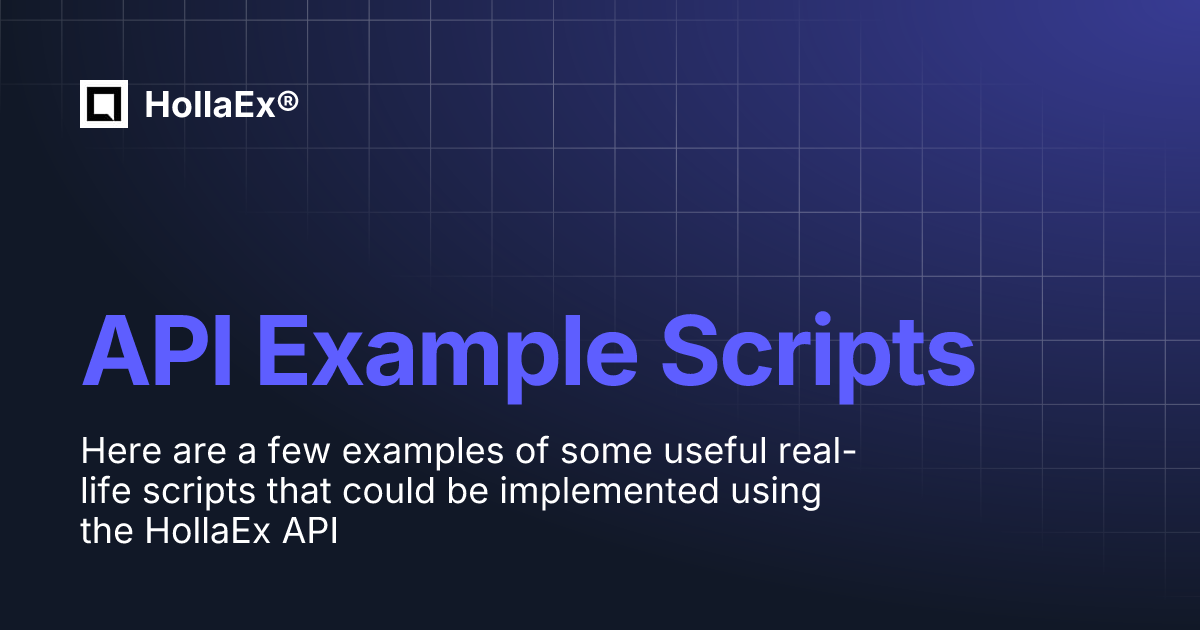 HollaEx®

API Example Scripts

Here are a few examples of some useful real-life scripts that could be implemented using the HollaEx API